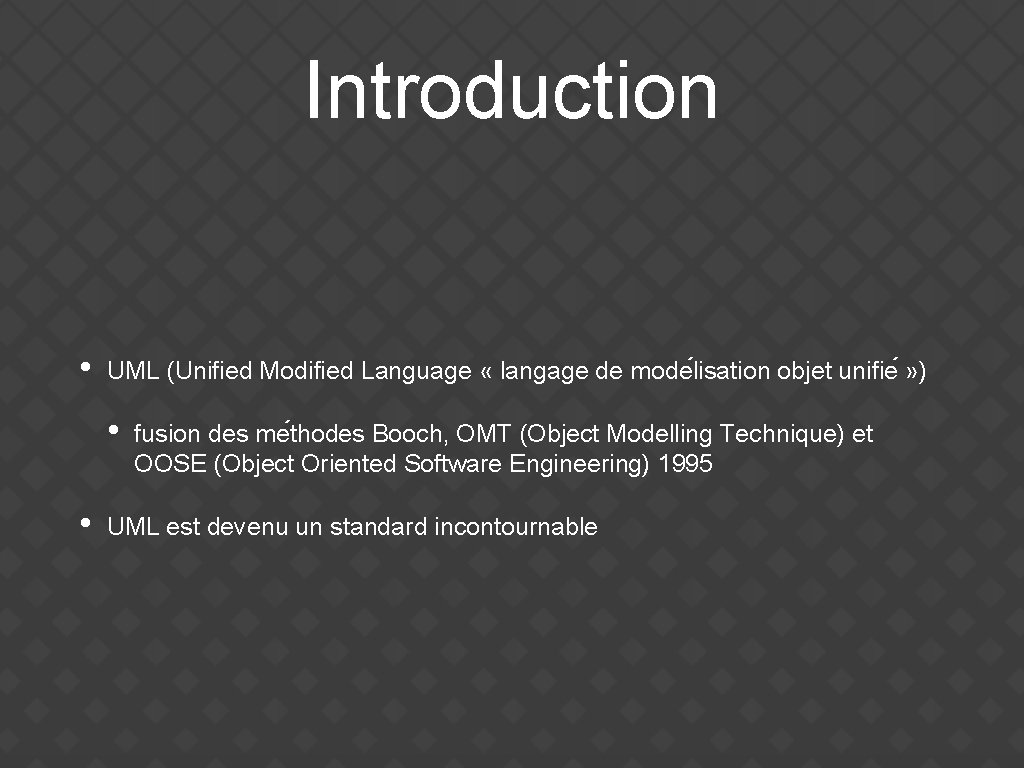 Introduction

• UML (Unified Modified Language « langage de modélisation objet unifié »)

• fusion des méthodes Booch, OMT (Object Modelling Technique) et OOSE (Object Oriented Software Engineering) 1995

• UML est devenu un standard incontournable